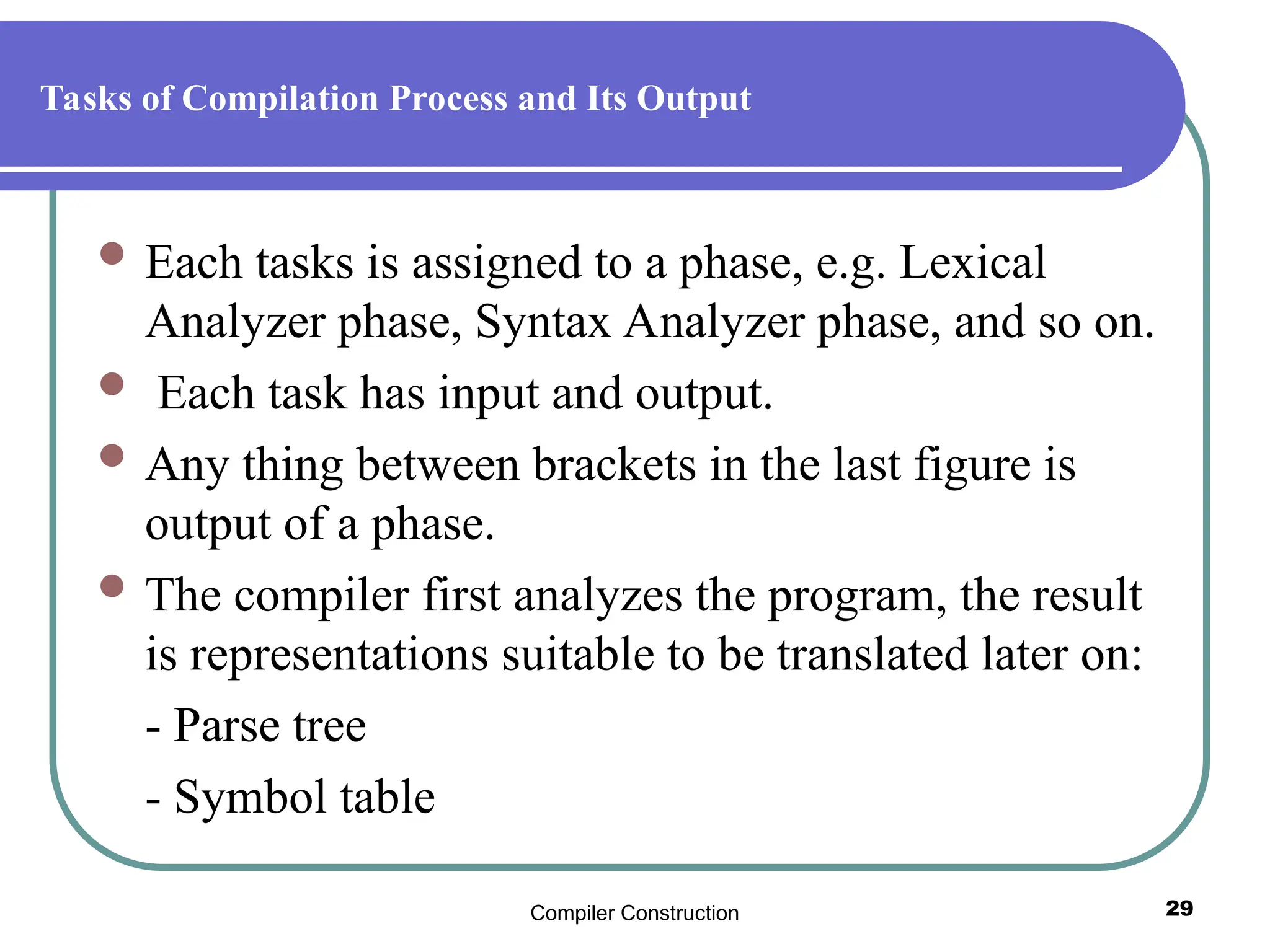 Tasks of Compilation Process and Its Output

- Each tasks is assigned to a phase, e.g. Lexical Analyzer phase, Syntax Analyzer phase, and so on.
- Each task has input and output.
- Any thing between brackets in the last figure is output of a phase.
- The compiler first analyzes the program, the result is representations suitable to be translated later on:

- Parse tree

- Symbol table

Compiler Construction

29